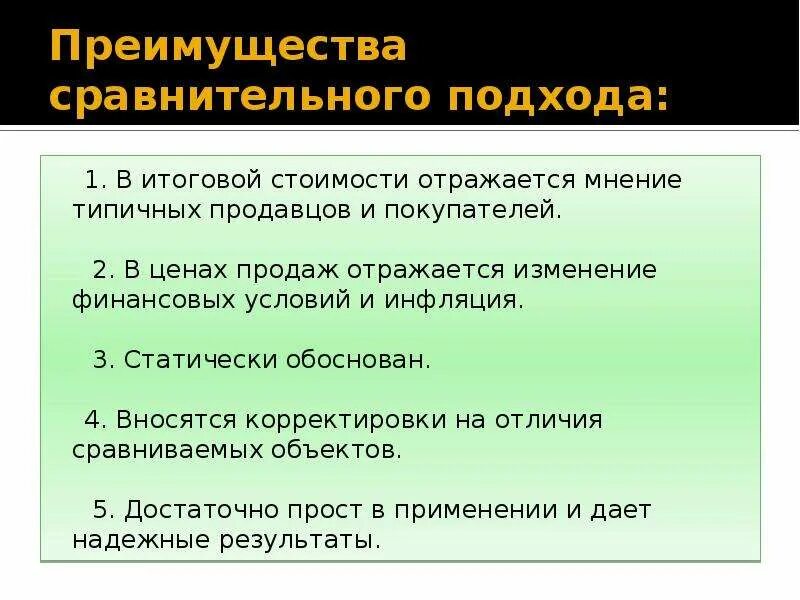 Преимущества сравнительного подхода:

1. В итоговой стоимости отражается мнение типичных продавцов и покупателей.

2. В ценах продаж отражается изменение финансовых условий и инфляция.

3. Статически обоснован.

4. Вносятся корректировки на отличия сравниваемых объектов.

5. Достаточно прост в применении и дает надежные результаты.